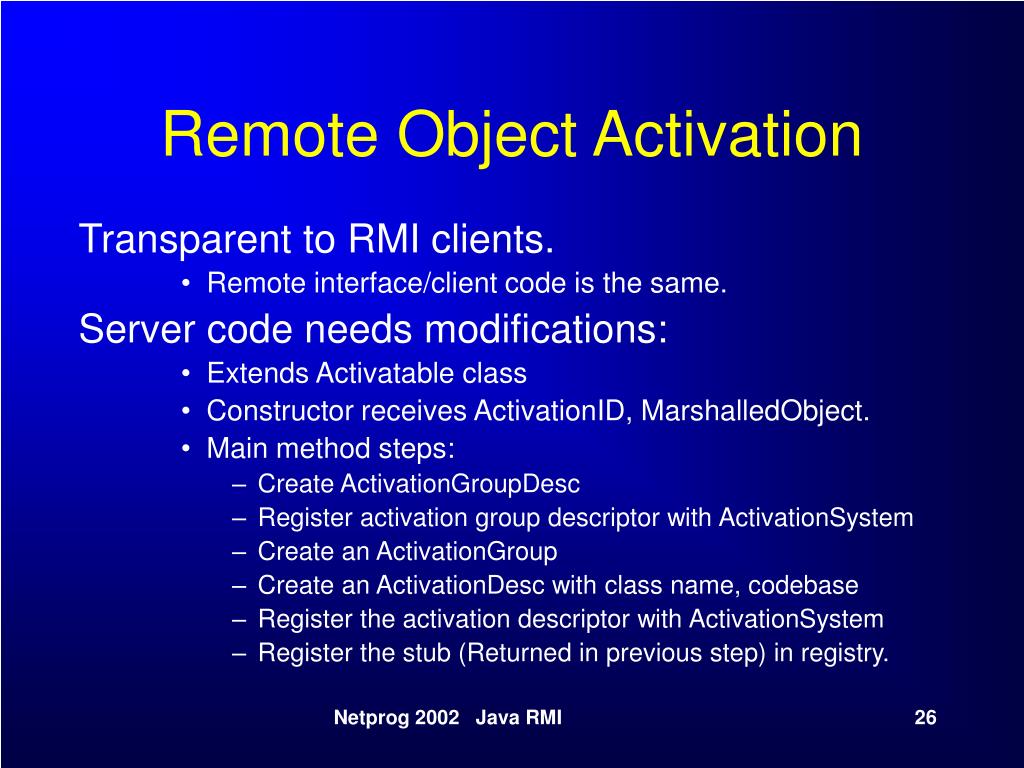 Remote Object Activation

Transparent to RMI clients.

• Remote interface/client code is the same.

Server code needs modifications:

• Extends Activatable class
• Constructor receives ActivationID, MarshalledObject.
• Main method steps:
  – Create ActivationGroupDesc
  – Register activation group descriptor with ActivationSystem
  – Create an ActivationGroup
  – Create an ActivationDesc with class name, codebase
  – Register the activation descriptor with ActivationSystem
  – Register the stub (Returned in previous step) in registry.

Netprog 2002 Java RMI

26